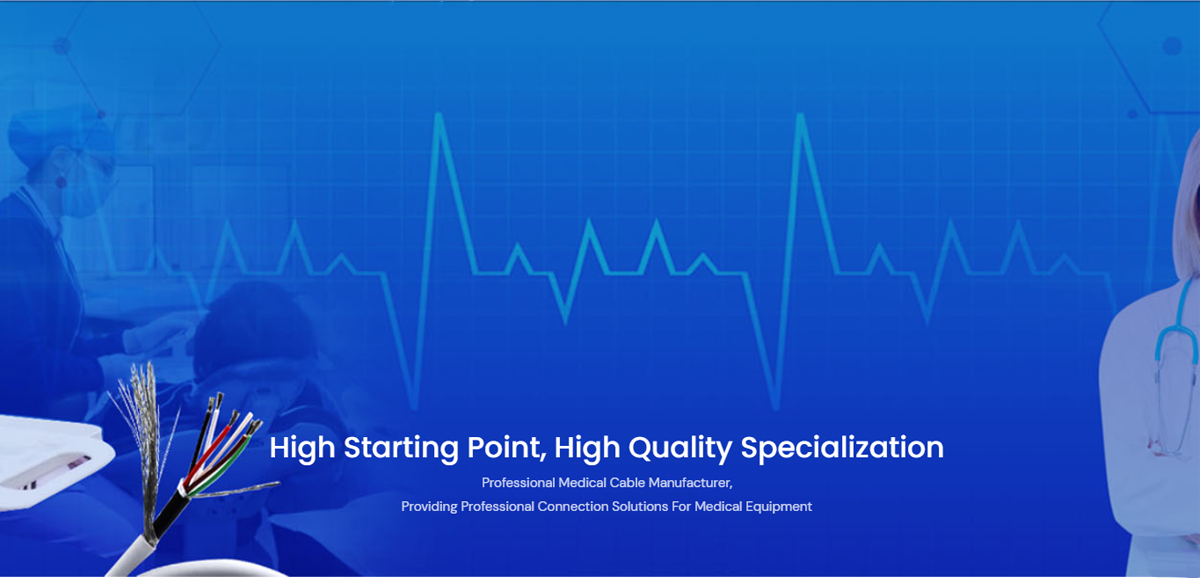 High Starting Point, High Quality Specialization

Professional Medical Cable Manufacturer,
Providing Professional Connection Solutions For Medical Equipment